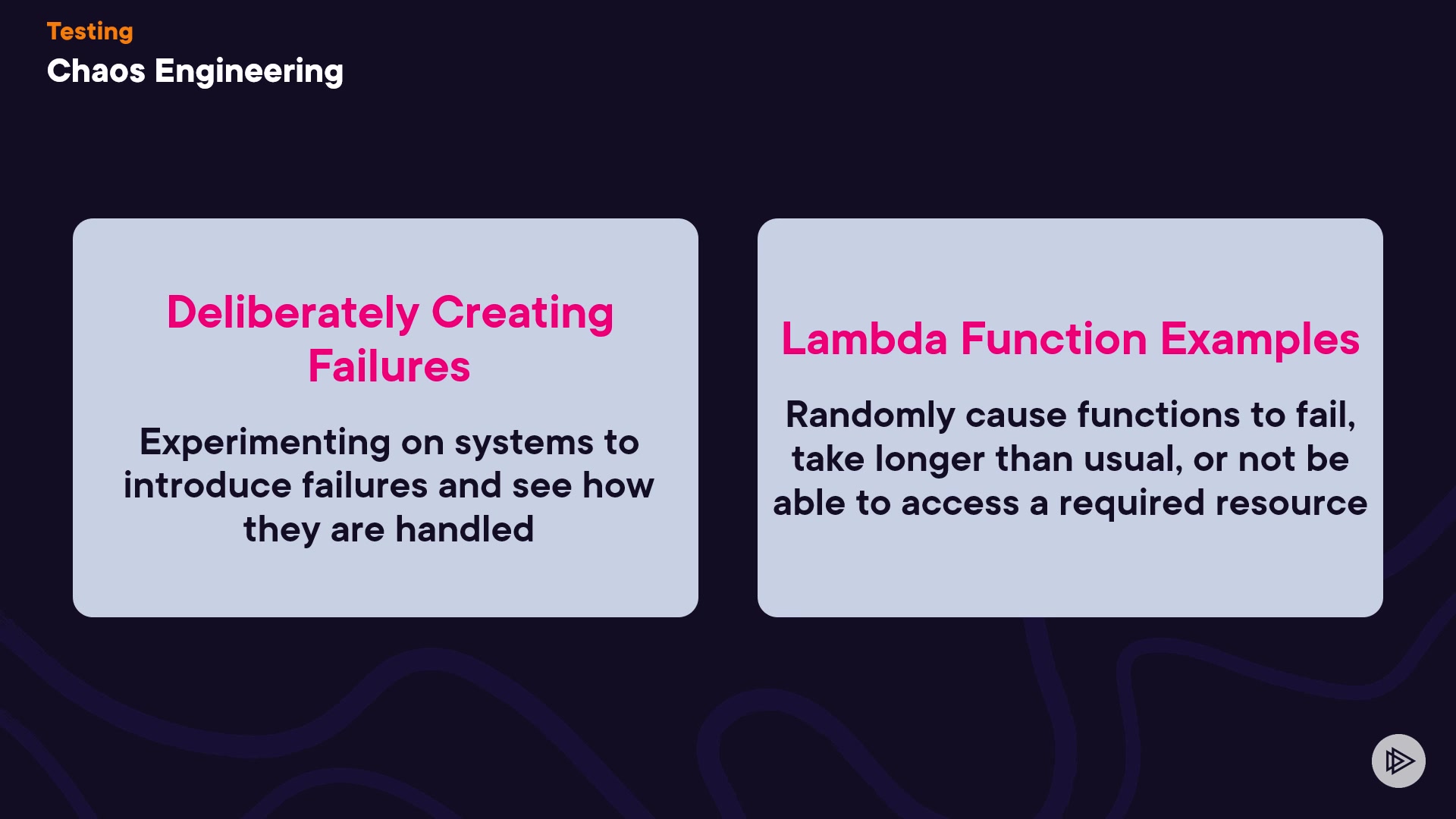 Testing
Chaos Engineering

Deliberately Creating Failures

Experimenting on systems to introduce failures and see how they are handled

Lambda Function Examples

Randomly cause functions to fail, take longer than usual, or not be able to access a required resource